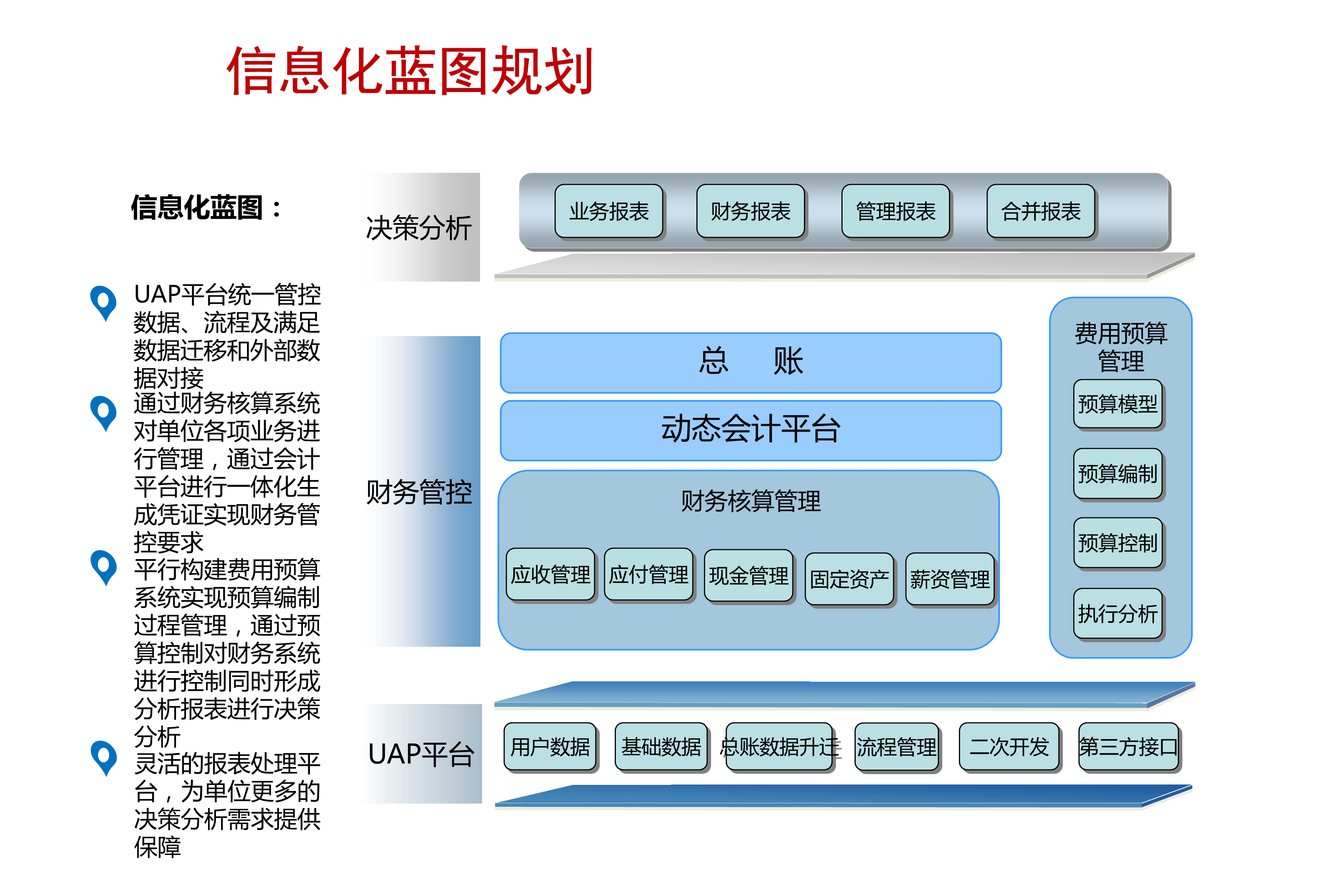 信息化蓝图规划

信息化蓝图：

UAP平台统一管控数据、流程及满足数据迁移和外部数据对接

通过财务核算系统对单位各项业务进行管理，通过会计平台进行一体化生成凭证实现财务管控要求

平行构建费用预算系统实现预算编制过程管理，通过预算控制对财务系统进行控制同时形成分析报表进行决策分析

灵活的报表处理平台，为单位更多的决策分析需求提供保障

决策分析

业务报表 财务报表 管理报表 合并报表

财务管控

总 账

动态会计平台

财务核算管理

应收管理 应付管理 现金管理 固定资产 薪资管理

费用预算管理

预算模型

预算编制

预算控制

执行分析

UAP平台

用户数据 基础数据 总账数据升迁 流程管理 二次开发 第三方接口